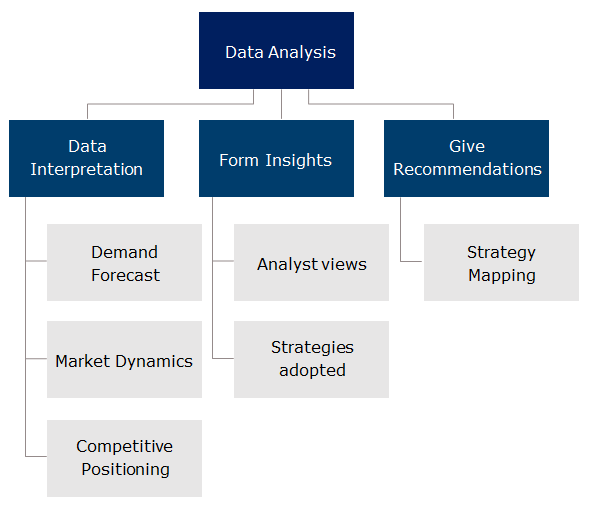 Data Analysis

Data Interpretation

Demand Forecast

Market Dynamics

Competitive Positioning

Form Insights

Analyst views

Strategies adopted

Give Recommendations

Strategy Mapping